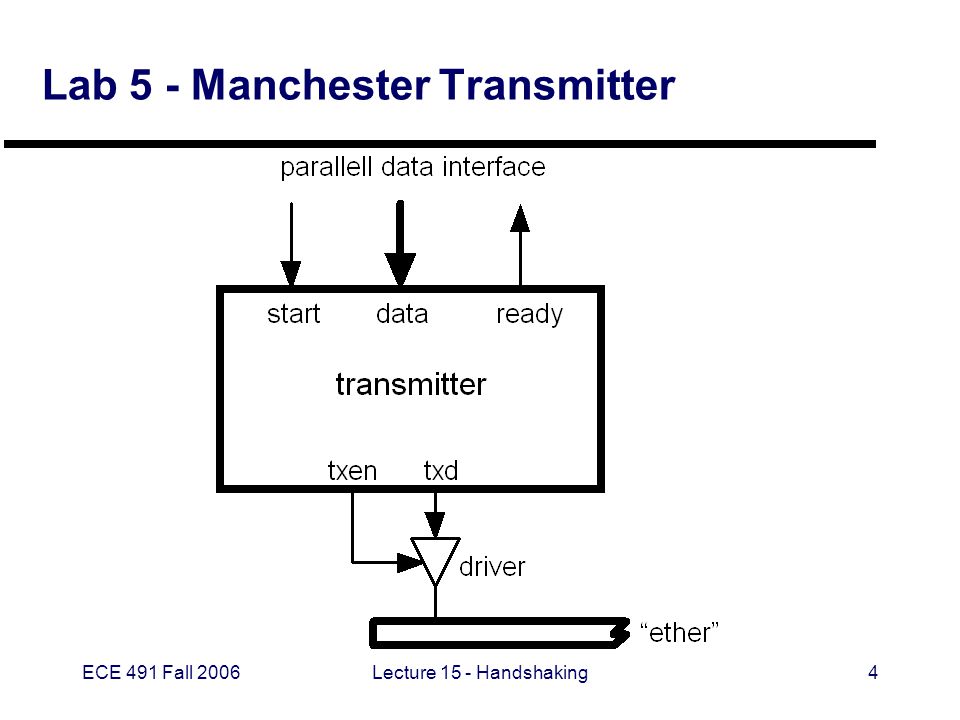 Lab 5 - Manchester Transmitter

parallell data interface

start
data
ready

transmitter

txen
txd

driver

“ether”

ECE 491 Fall 2006
Lecture 15 - Handshaking
4